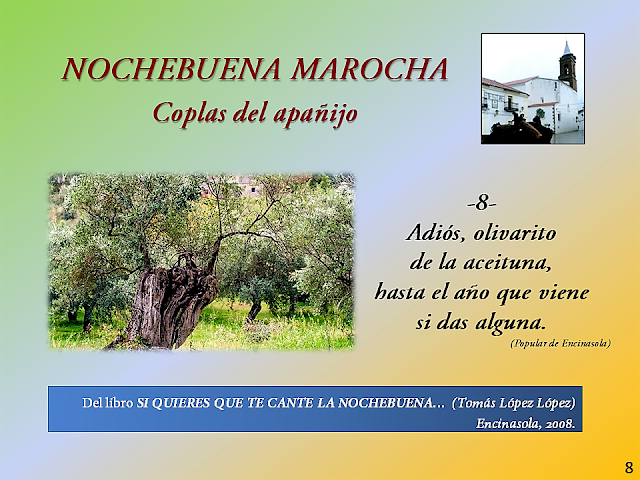 NOCHEBUENA MAROCHA
Coplas del apañijo

-8-
Adiós, olivarito
de la aceituna,
hasta el año que viene
si das alguna.
(Popular de Encinasola)

Del libro SI QUIERES QUE TE CANTE LA NOCHEBUENA… (Tomás López López)
Encinasola, 2008.

8